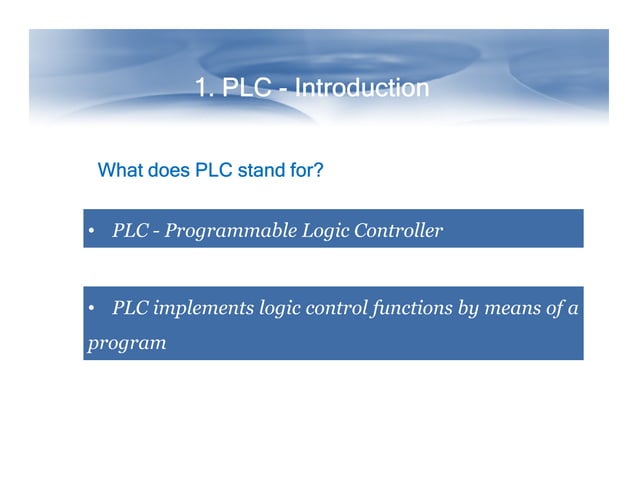 1. PLC - Introduction

What does PLC stand for?

• PLC - Programmable Logic Controller

• PLC implements logic control functions by means of a program